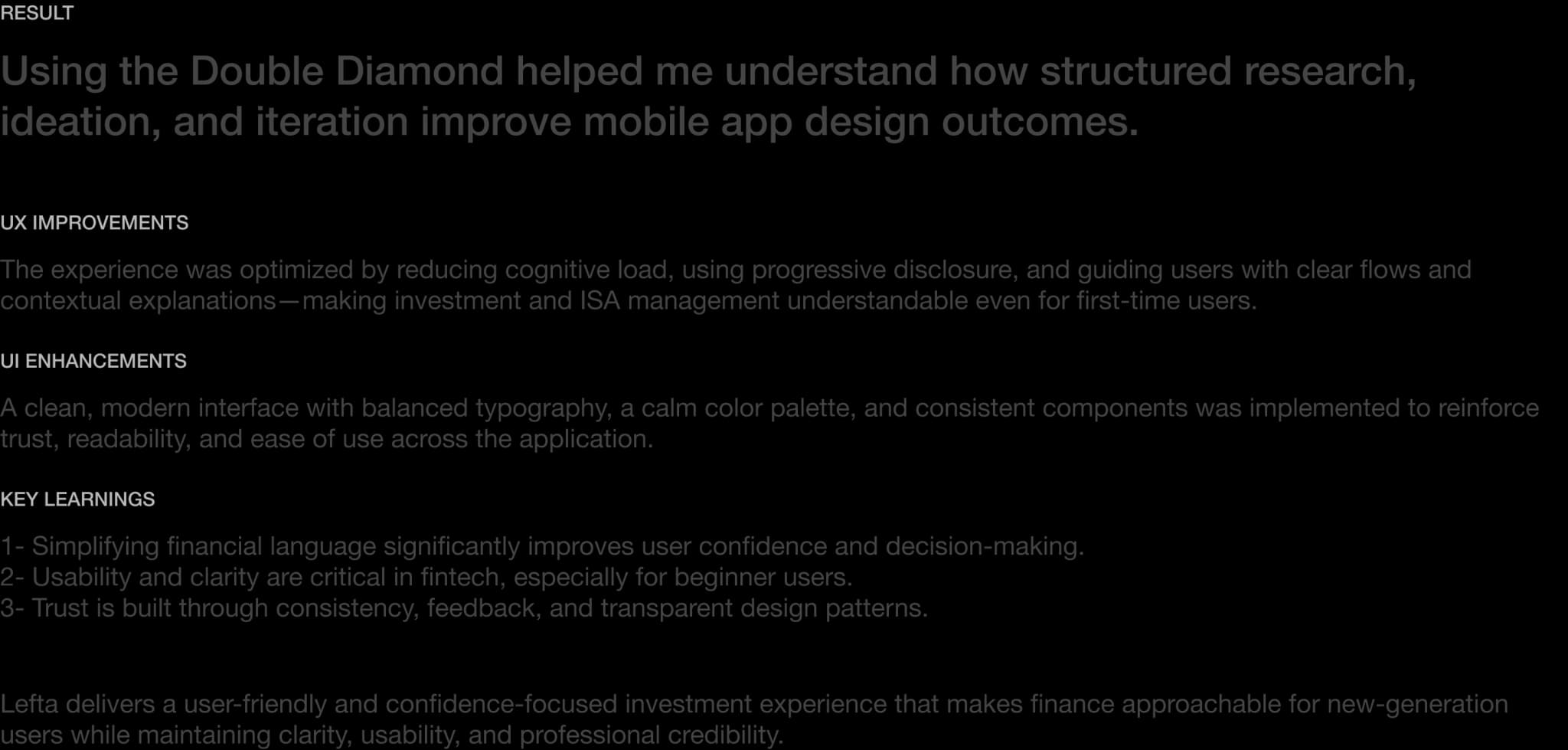 RESULT

Using the Double Diamond helped me understand how structured research, ideation, and iteration improve mobile app design outcomes.

UX IMPROVEMENTS

The experience was optimized by reducing cognitive load, using progressive disclosure, and guiding users with clear flows and contextual explanations—making investment and ISA management understandable even for first-time users.

UI ENHANCEMENTS

A clean, modern interface with balanced typography, a calm color palette, and consistent components was implemented to reinforce trust, readability, and ease of use across the application.

KEY LEARNINGS

1- Simplifying financial language significantly improves user confidence and decision-making.
2- Usability and clarity are critical in fintech, especially for beginner users.
3- Trust is built through consistency, feedback, and transparent design patterns.

Lefta delivers a user-friendly and confidence-focused investment experience that makes finance approachable for new-generation users while maintaining clarity, usability, and professional credibility.